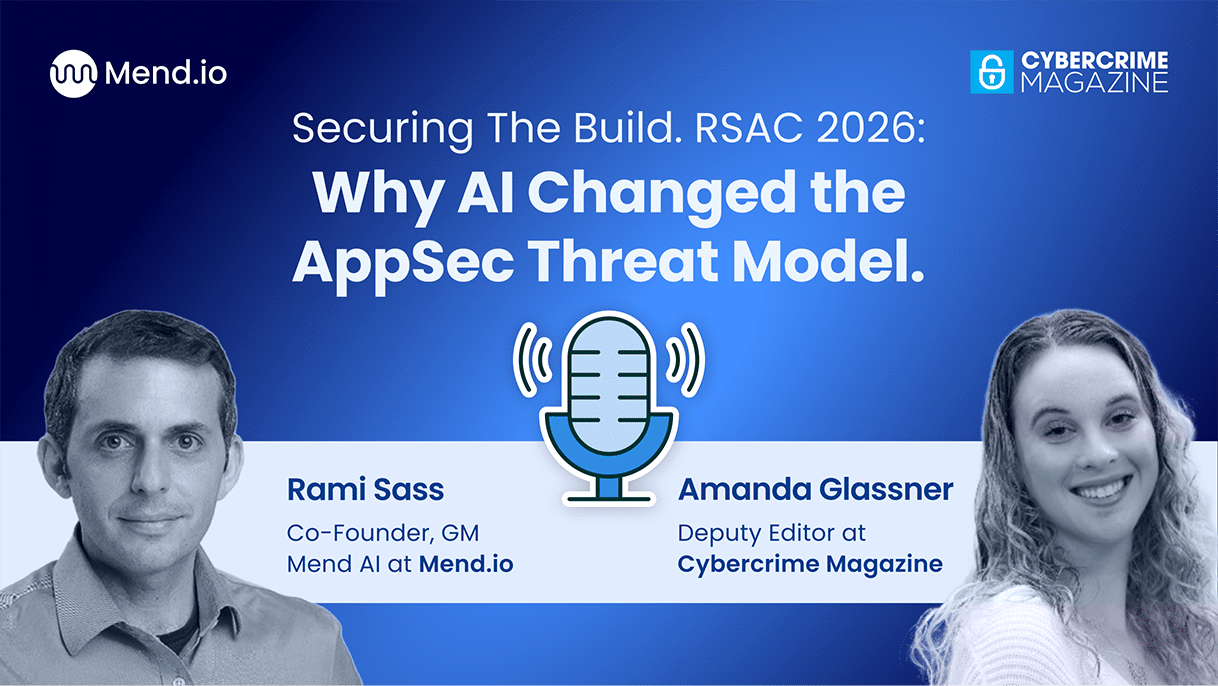 Mend.io

CYBERCRIME MAGAZINE

Securing The Build. RSAC 2026:
Why AI Changed the AppSec Threat Model.

Rami Sass
Co-Founder, GM Mend AI at Mend.io

Amanda Glassner
Deputy Editor at Cybercrime Magazine